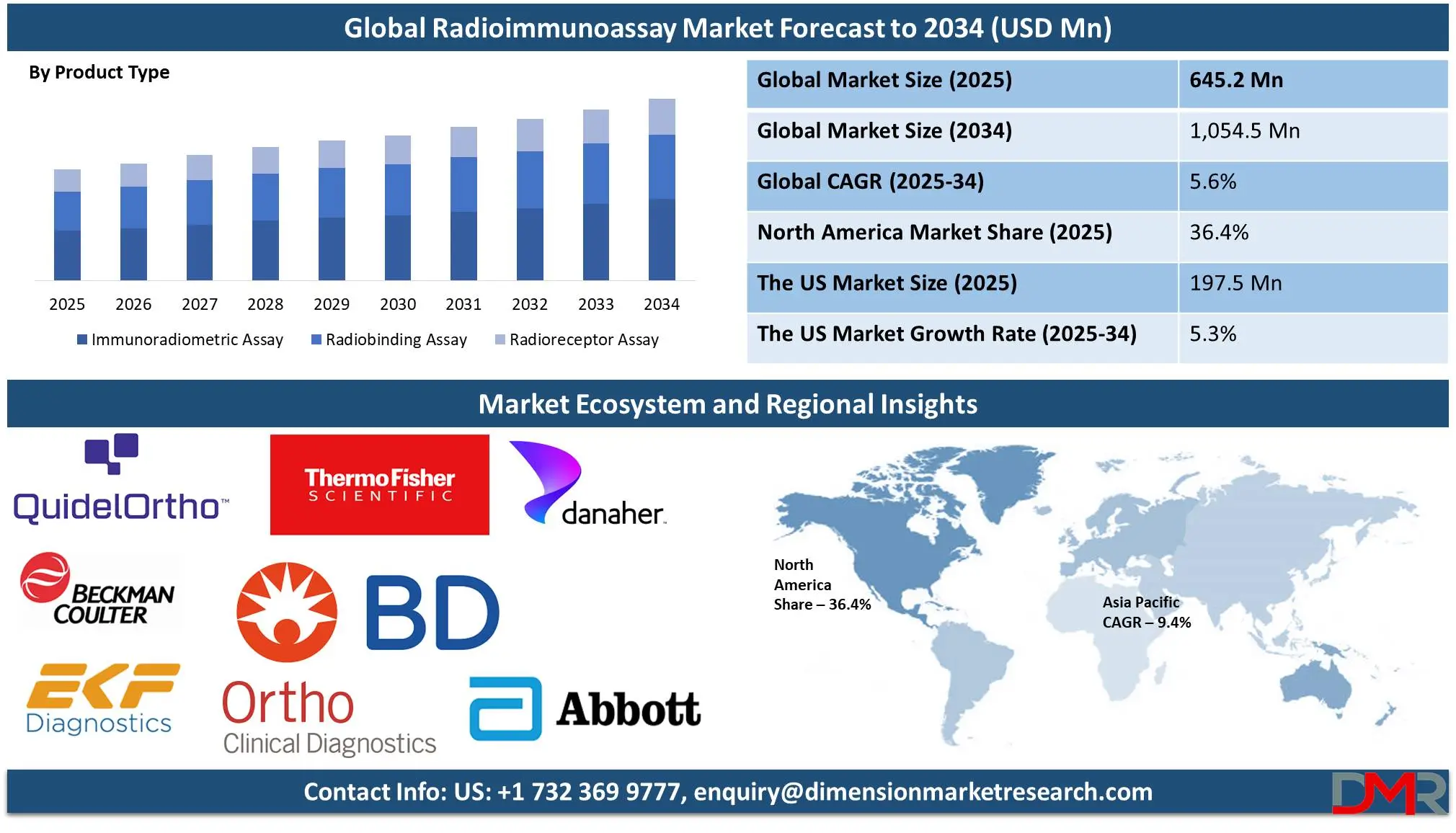 Global Radioimmunoassay Market Forecast to 2034 (USD Mn)

By Product Type

2025 2026 2027 2028 2029 2030 2031 2032 2033 2034

Immunoradiometric Assay  Radiobinding Assay  Radioreceptor Assay

| Global Market Size (2025) | 645.2 Mn |
|---|---|
| Global Market Size (2034) | 1,054.5 Mn |
| Global CAGR (2025-34) | 5.6% |
| North America Market Share (2025) | 36.4% |
| The US Market Size (2025) | 197.5 Mn |
| The US Market Growth Rate (2025-34) | 5.3% |

Market Ecosystem and Regional Insights

QuidelOrtho™

ThermoFisher SCIENTIFIC

danaher

BECKMAN COULTER

BD

EKF Diagnostics

Ortho Clinical Diagnostics

Abbott

North America Share – 36.4%

Asia Pacific CAGR – 9.4%

Contact Info: US: +1 732 369 9777, enquiry@dimensionmarketresearch.com

DMR